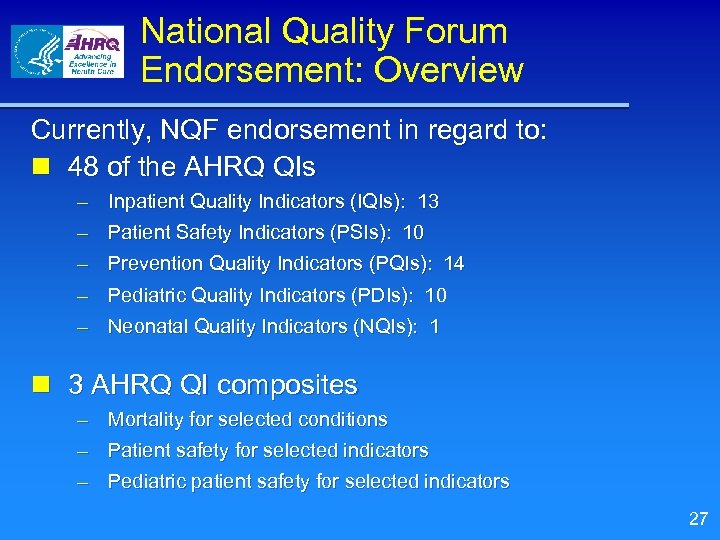 AHRQ
Advancing Excellence in Health Care

National Quality Forum Endorsement: Overview

Currently, NQF endorsement in regard to:

48 of the AHRQ QIs
– Inpatient Quality Indicators (IQIs): 13
– Patient Safety Indicators (PSIs): 10
– Prevention Quality Indicators (PQIs): 14
– Pediatric Quality Indicators (PDIs): 10
– Neonatal Quality Indicators (NQIs): 1

3 AHRQ QI composites
– Mortality for selected conditions
– Patient safety for selected indicators
– Pediatric patient safety for selected indicators

27